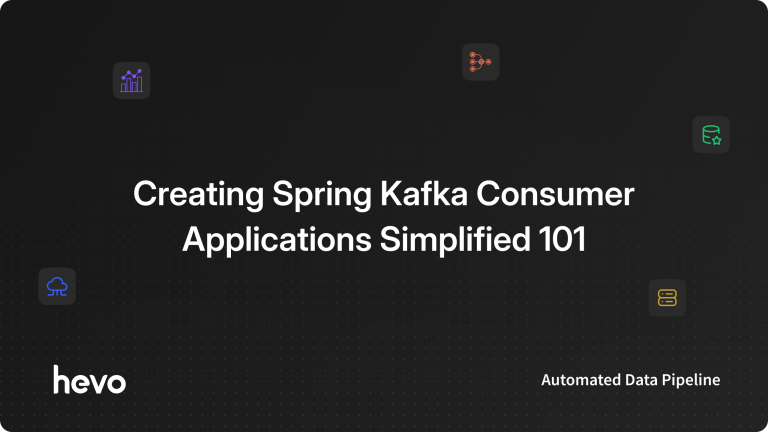 Creating Spring Kafka Consumer Applications Simplified 101

hevo

Automated Data Pipeline